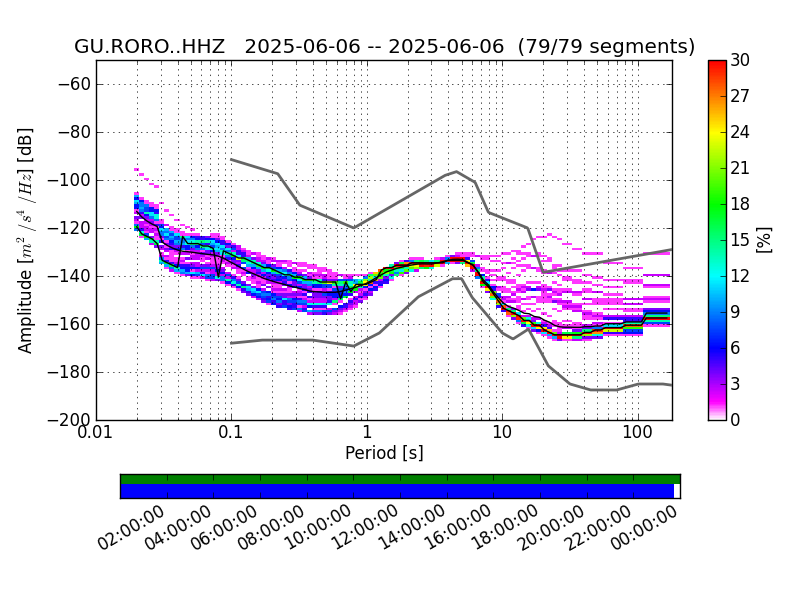 GU.RORO..HHZ 2025-06-06 -- 2025-06-06 (79/79 segments)

Amplitude [$m^2/s^4/Hz$] [dB]

−60
−80
−100
−120
−140
−160
−180
−200

0.01
0.1
1
10
100

Period [s]

30
27
24
21
18
15
12
9
6
3
0

[%]

02:00:00
04:00:00
06:00:00
08:00:00
10:00:00
12:00:00
14:00:00
16:00:00
18:00:00
20:00:00
22:00:00
00:00:00